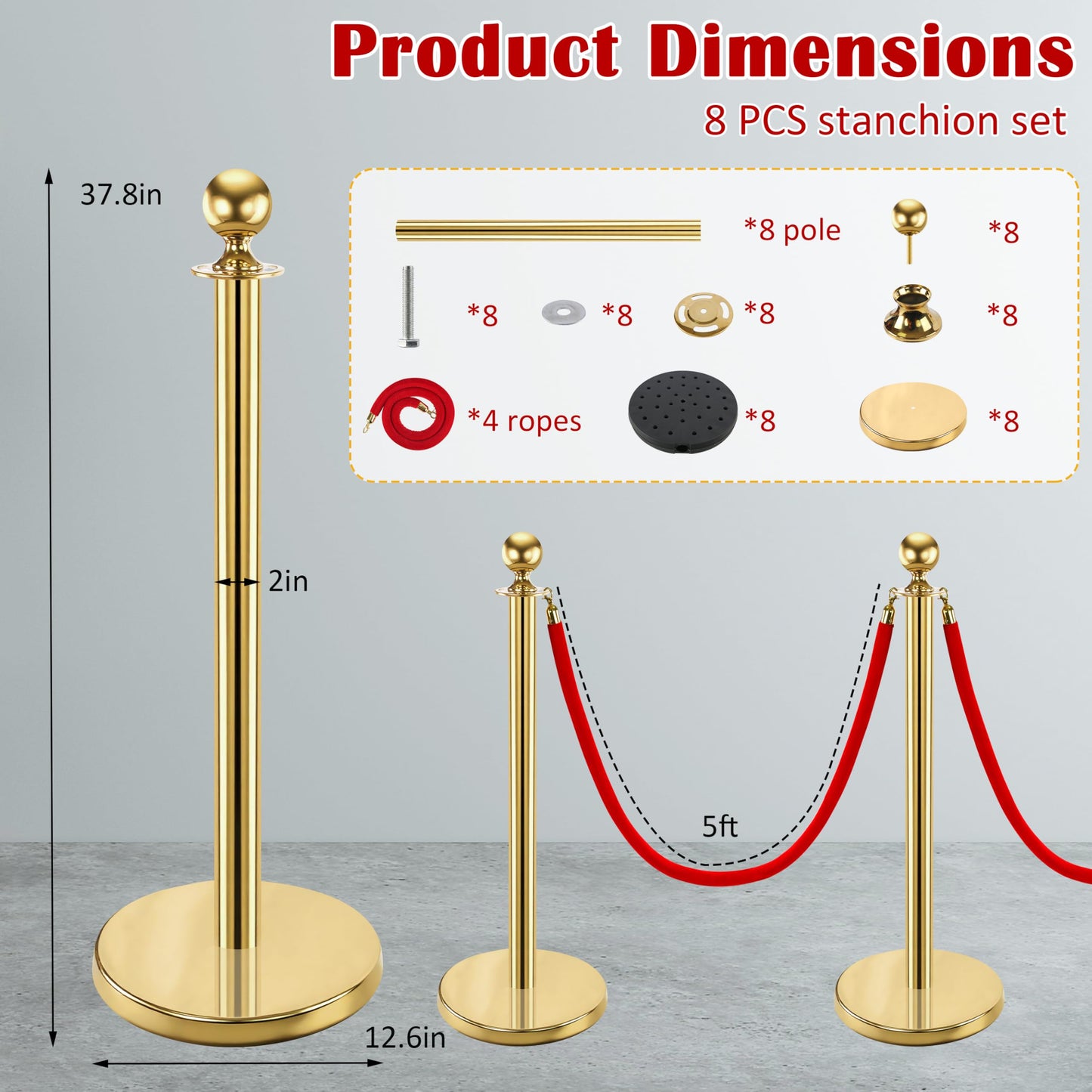 Product Dimensions
8 PCS stanchion set

37.8in

*8 pole
*8
*8
*8
*8
*8
*4 ropes
*8
*8

2in

5ft

12.6in